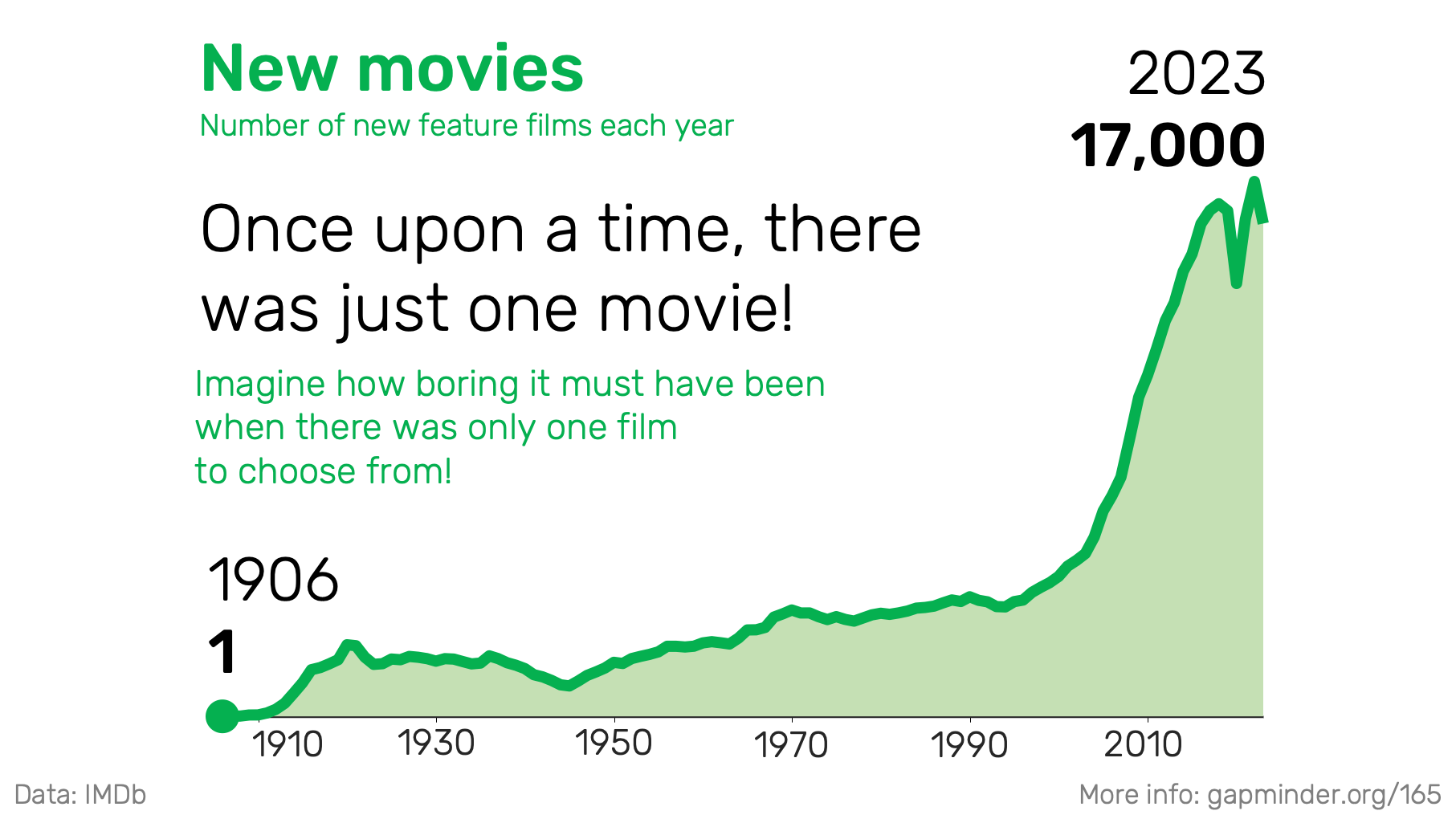 New movies
Number of new feature films each year

2023
17,000

Once upon a time, there was just one movie!

Imagine how boring it must have been when there was only one film to choose from!

1906
1

1910
1930
1950
1970
1990
2010

Data: IMDb
More info: gapminder.org/165